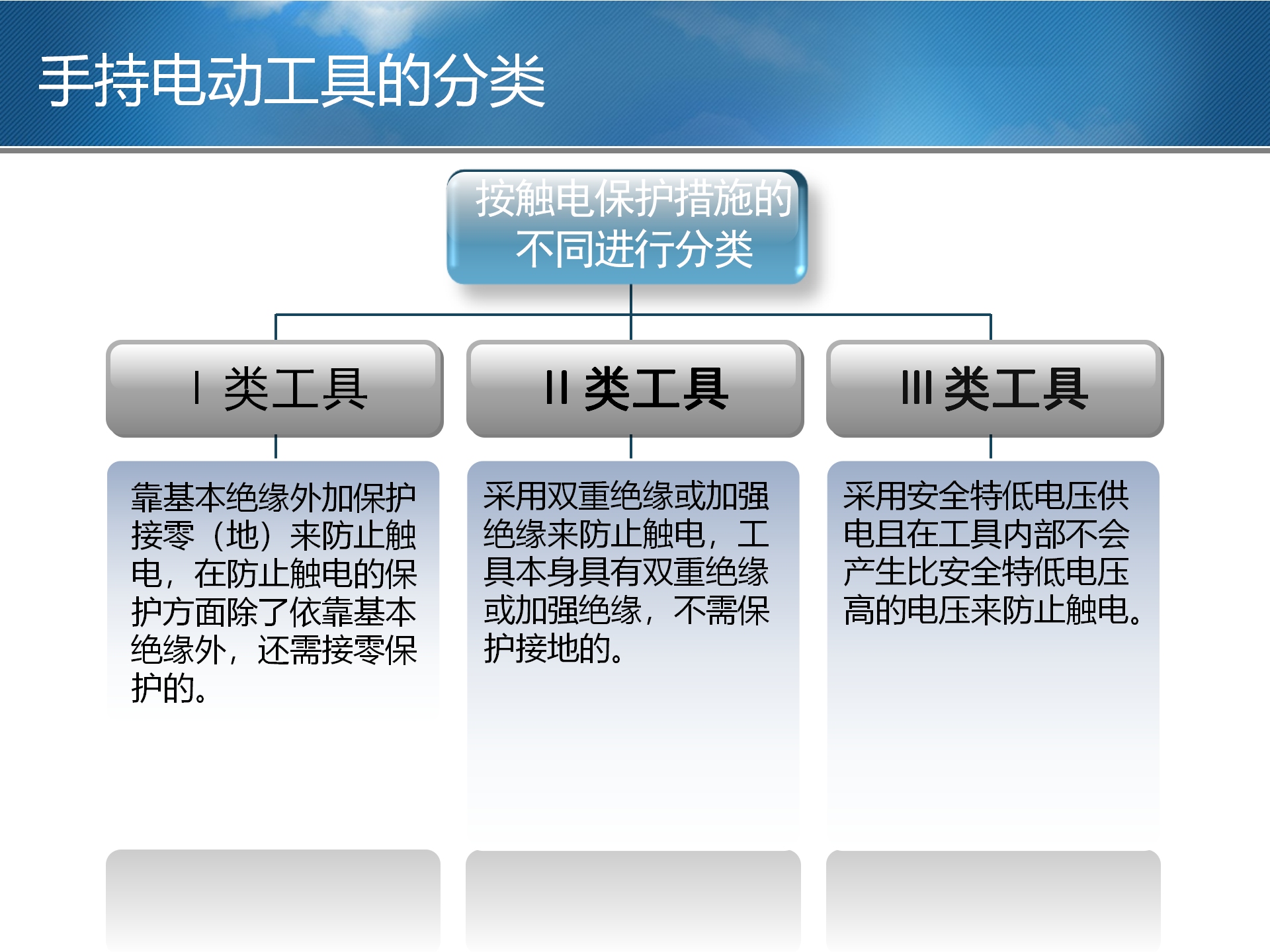 手持电动工具的分类

按触电保护措施的不同进行分类

Ⅰ类工具

靠基本绝缘外加保护接零（地）来防止触电，在防止触电的保护方面除了依靠基本绝缘外，还需接零保护的。

Ⅱ类工具

采用双重绝缘或加强绝缘来防止触电，工具本身具有双重绝缘或加强绝缘，不需保护接地的。

Ⅲ类工具

采用安全特低电压供电且在工具内部不会产生比安全特低电压高的电压来防止触电。